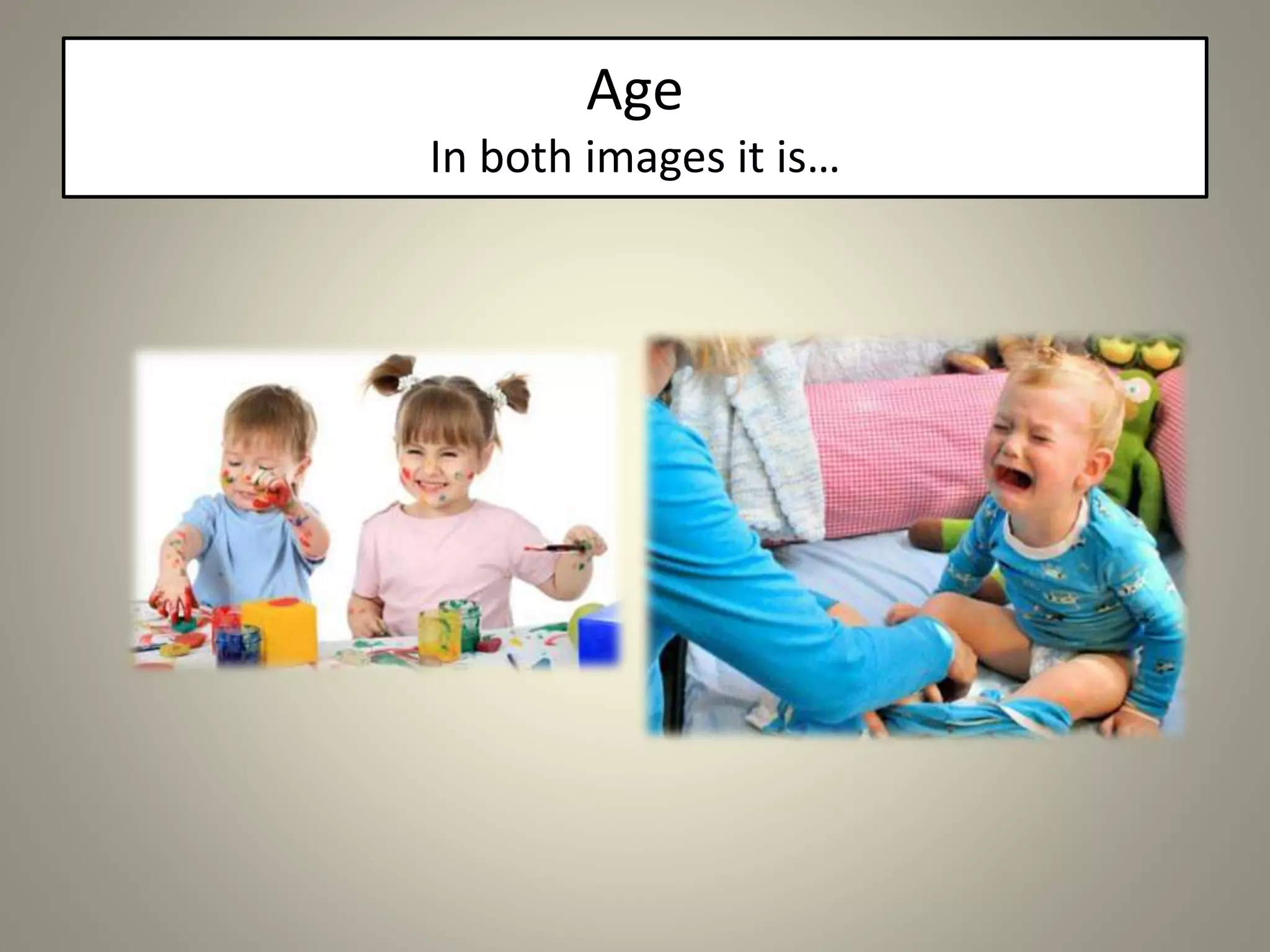 Age
In both images it is…